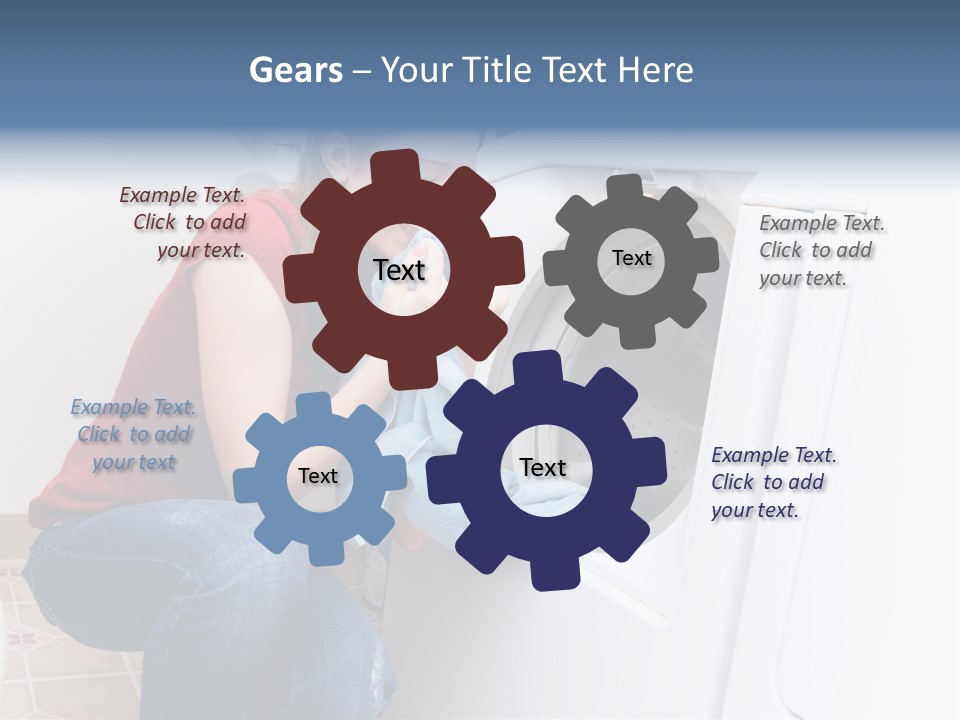 Gears – Your Title Text Here

Example Text. Click to add your text.

Text

Text

Example Text. Click to add your text.

Example Text. Click to add your text

Text

Text

Example Text. Click to add your text.